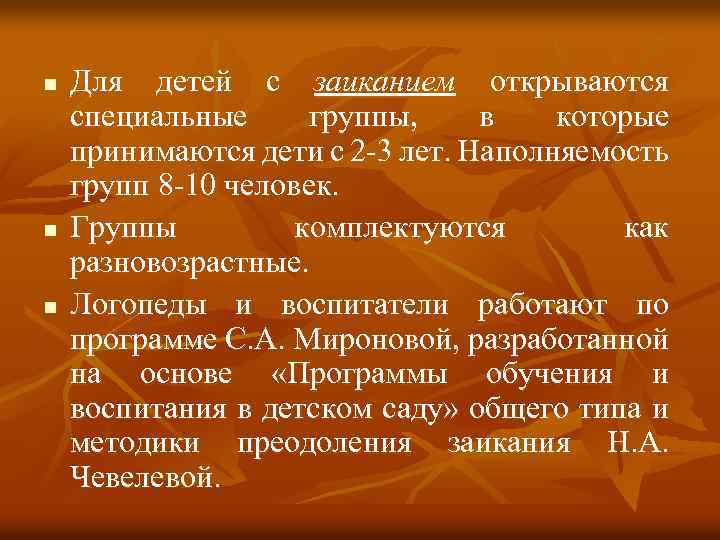 Для детей с заиканием открываются специальные группы, в которые принимаются дети с 2-3 лет. Наполняемость групп 8-10 человек.

Группы комплектуются как разновозрастные.

Логопеды и воспитатели работают по программе С.А. Мироновой, разработанной на основе «Программы обучения и воспитания в детском саду» общего типа и методики преодоления заикания Н.А. Чевелевой.